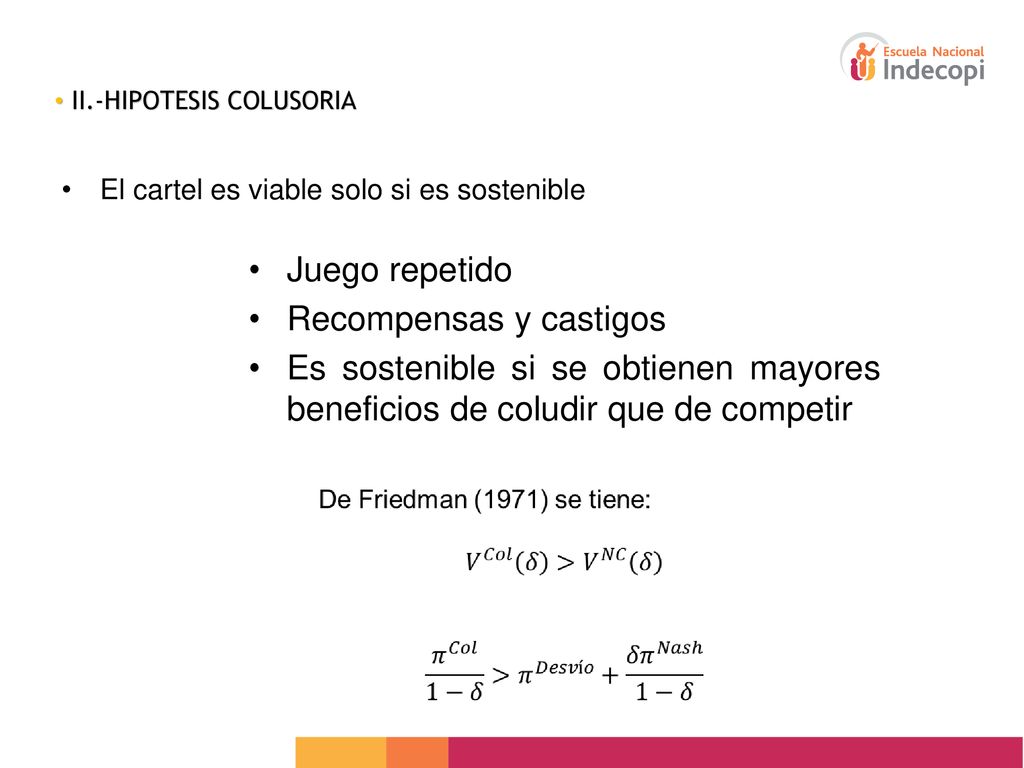 Escuela Nacional
Indecopi

• II.-HIPOTESIS COLUSORIA

• El cartel es viable solo si es sostenible

• Juego repetido
• Recompensas y castigos
• Es sostenible si se obtienen mayores beneficios de coludir que de competir

De Friedman (1971) se tiene:

$V^{Col}(\delta) > V^{NC}(\delta)$

$\frac{\pi^{Col}}{1-\delta} > \pi^{Desvío} + \frac{\delta\pi^{Nash}}{1-\delta}$